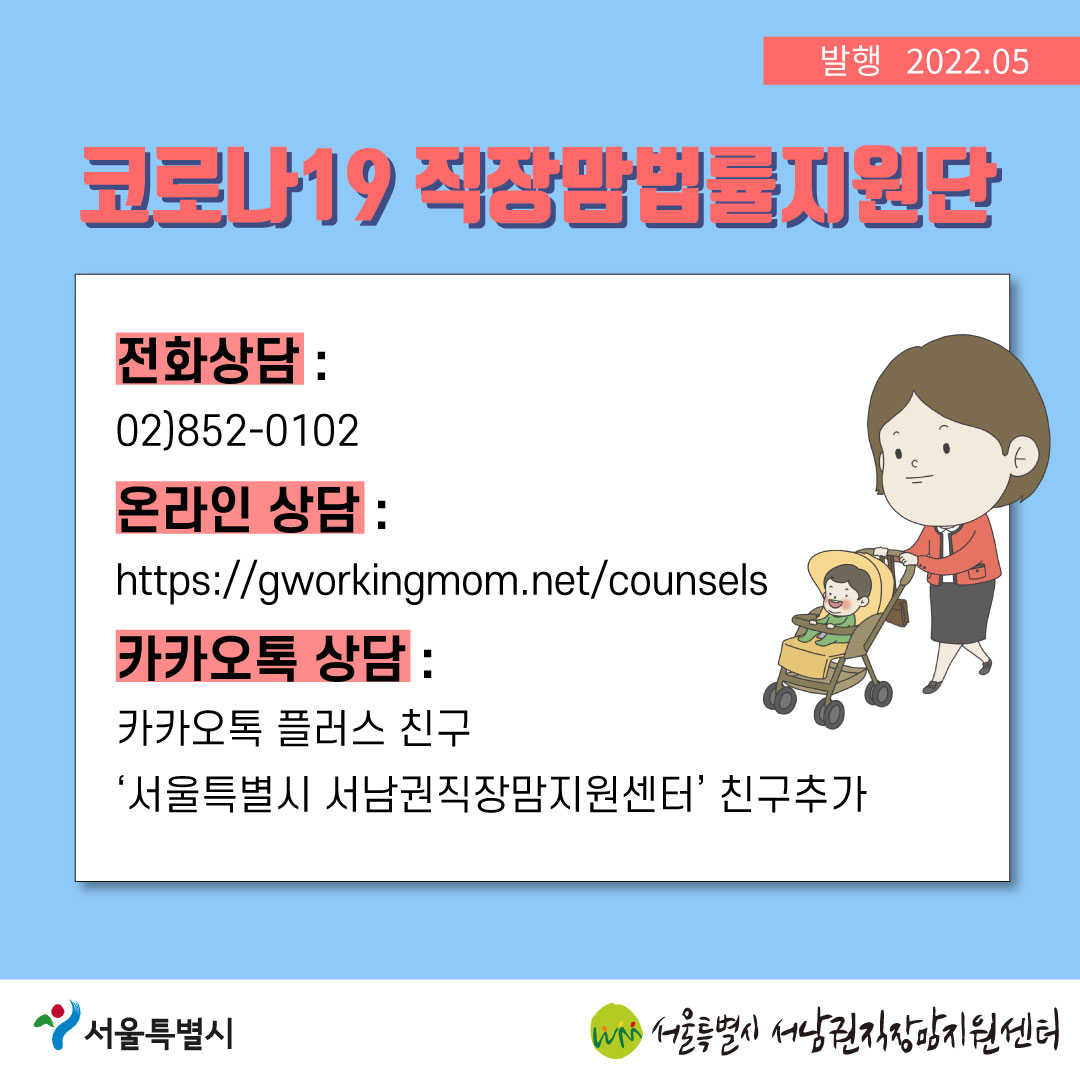 발행 2022.05

코로나19 직장맘법률지원단

전화상담 :
02)852-0102

온라인 상담 :
https://gworkingmom.net/counsels

카카오톡 상담 :
카카오톡 플러스 친구
'서울특별시 서남권직장맘지원센터' 친구추가

서울특별시

서울특별시 서남권직장맘지원센터